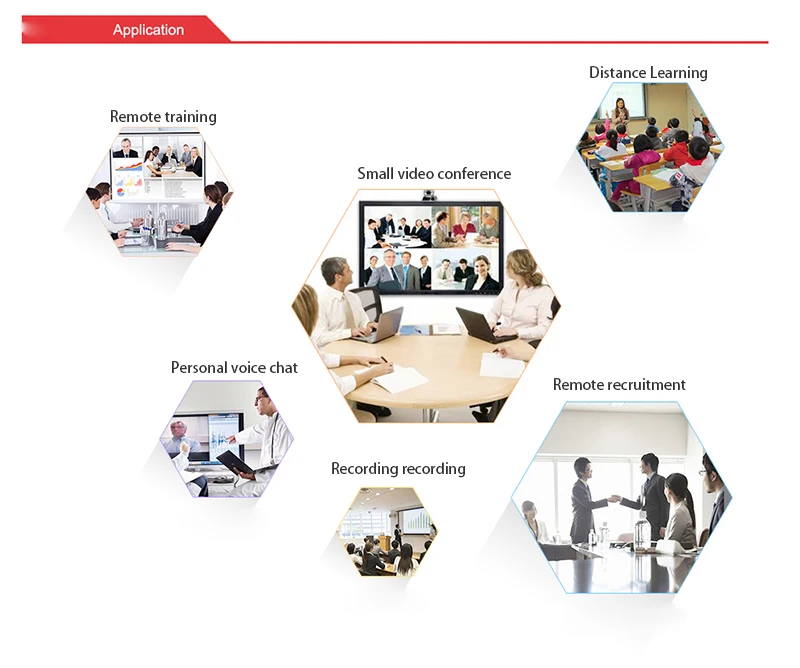 Application

Distance Learning

Remote training

Small video conference

Personal voice chat

Remote recruitment

Recording recording